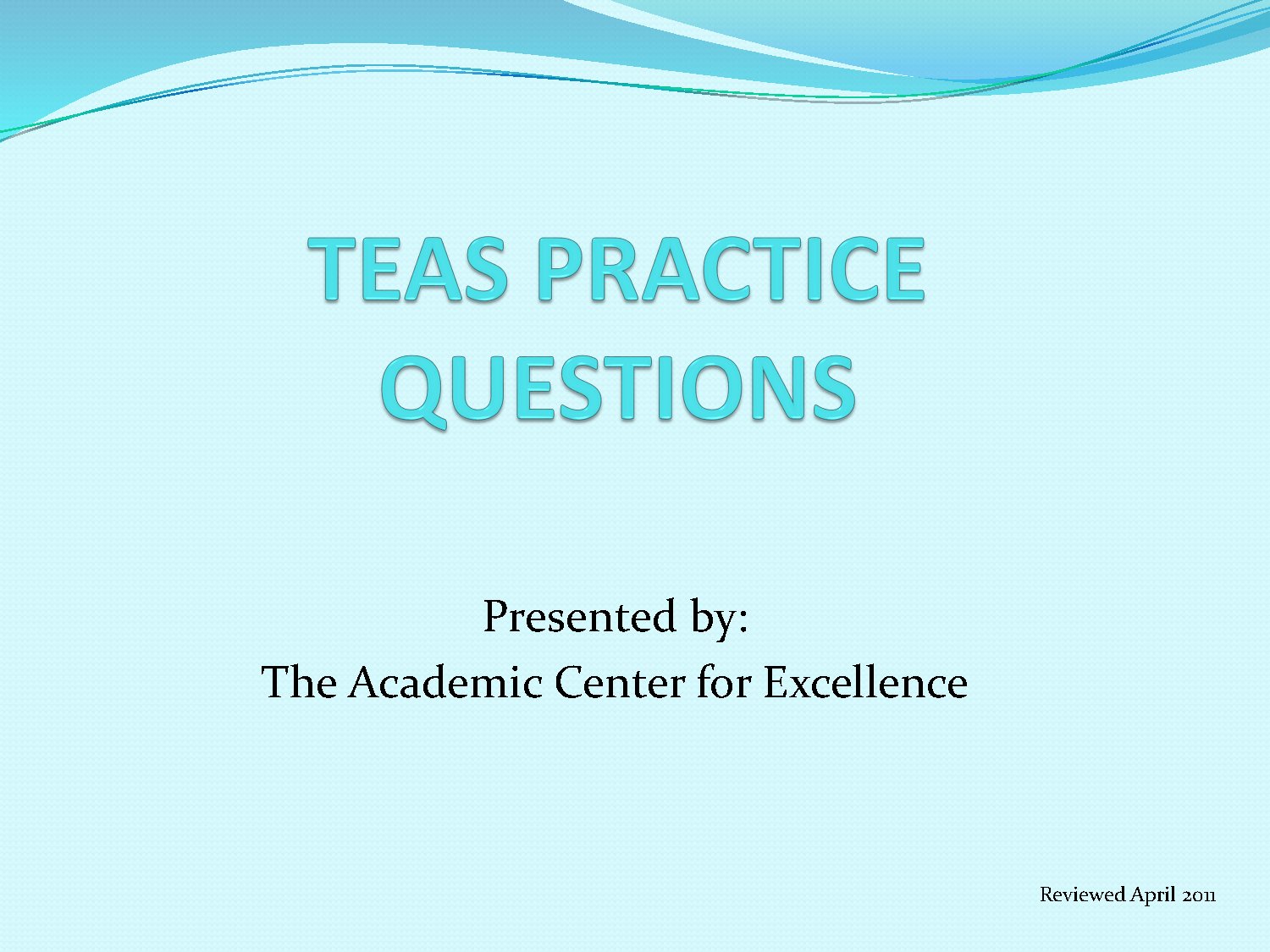 TEAS PRACTICE QUESTIONS

Presented by:
The Academic Center for Excellence

Reviewed April 2011